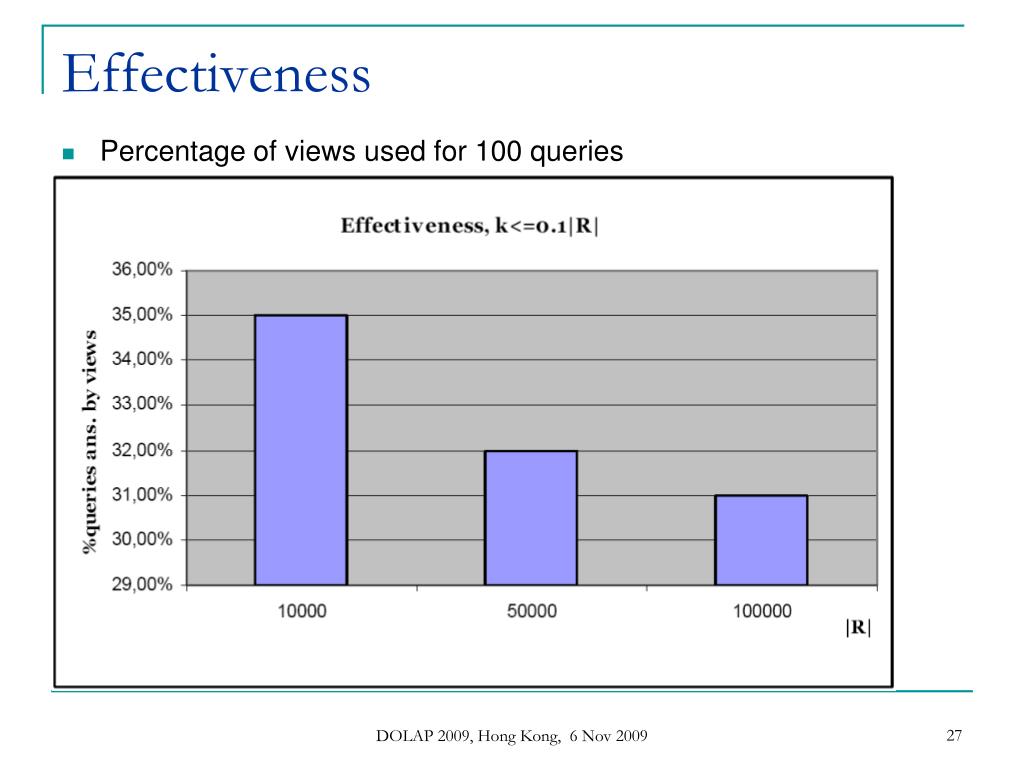 Effectiveness

Percentage of views used for 100 queries

Effectiveness, k<=0.1|R|

%queries ans. by views

36,00%
35,00%
34,00%
33,00%
32,00%
31,00%
30,00%
29,00%

10000
50000
100000

|R|

DOLAP 2009, Hong Kong, 6 Nov 2009

27